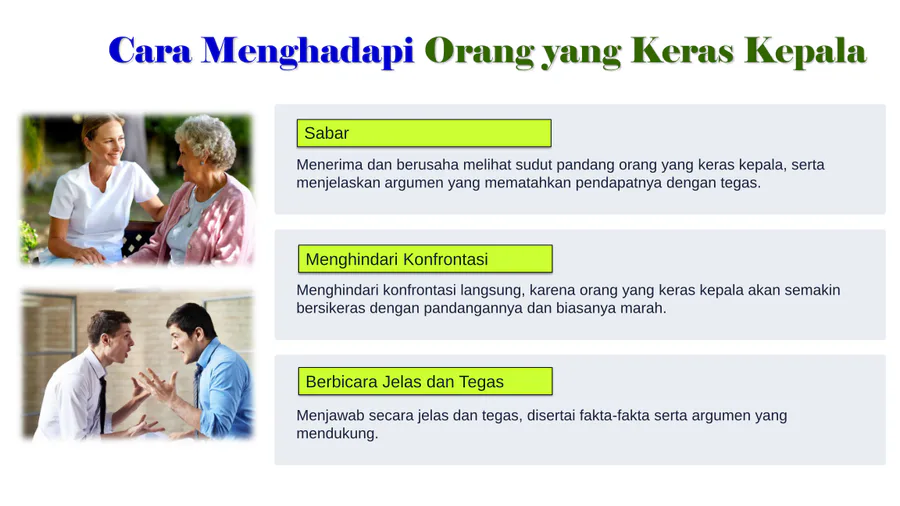 Cara Menghadapi Orang yang Keras Kepala

Sabar

Menerima dan berusaha melihat sudut pandang orang yang keras kepala, serta menjelaskan argumen yang mematahkan pendapatnya dengan tegas.

Menghindari Konfrontasi

Menghindari konfrontasi langsung, karena orang yang keras kepala akan semakin bersikeras dengan pandangannya dan biasanya marah.

Berbicara Jelas dan Tegas

Menjawab secara jelas dan tegas, disertai fakta-fakta serta argumen yang mendukung.